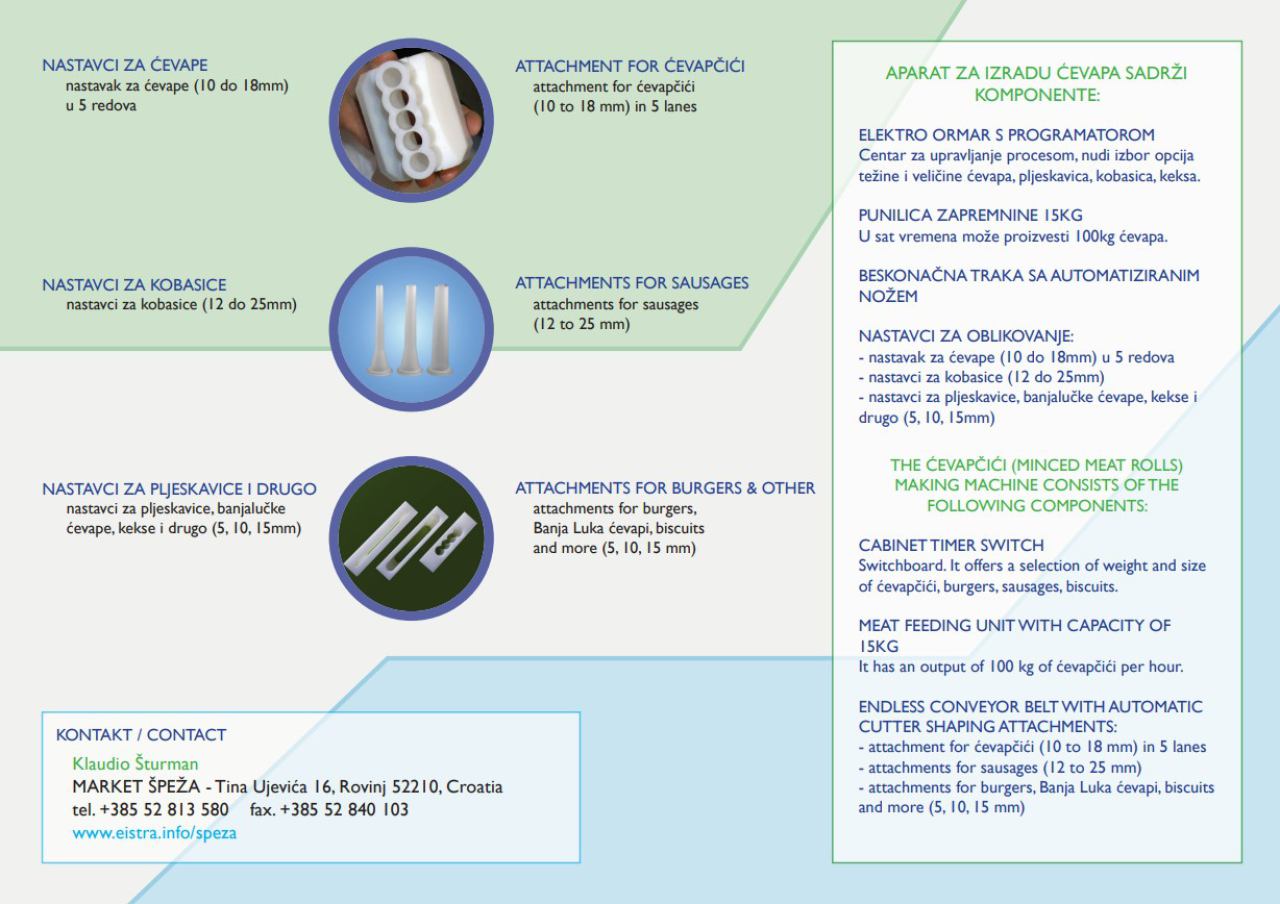 NASTAVCI ZA ĆEVAPE
nastavak za ćevape (10 do 18mm) u 5 redova

ATTACHMENT FOR ĆEVAPČIĆI
attachment for ćevapčići (10 to 18 mm) in 5 lanes

NASTAVCI ZA KOBASICE
nastavci za kobasice (12 do 25mm)

ATTACHMENTS FOR SAUSAGES
attachments for sausages (12 to 25 mm)

NASTAVCI ZA PLJESKAVICE I DRUGO
nastavci za pljeskavice, banjalučke ćevape, kekse i drugo (5, 10, 15mm)

ATTACHMENTS FOR BURGERS & OTHER
attachments for burgers, Banja Luka ćevapi, biscuits and more (5, 10, 15 mm)

KONTAKT / CONTACT
Klaudio Šturman
MARKET ŠPEŽA - Tina Ujevića 16, Rovinj 52210, Croatia
tel. +385 52 813 580 fax. +385 52 840 103
www.eistra.info/speza

APARAT ZA IZRADU ĆEVAPA SADRŽI KOMPONENTE:

ELEKTRO ORMAR S PROGRAMATOROM
Centar za upravljanje procesom, nudi izbor opcija težine i veličine ćevapa, pljeskavica, kobasica, keksa.

PUNILICA ZAPREMNINE 15KG
U sat vremena može proizvesti 100kg ćevapa.

BESKONAČNA TRAKA SA AUTOMATIZIRANIM NOŽEM

NASTAVCI ZA OBLIKOVANJE:
- nastavak za ćevape (10 do 18mm) u 5 redova
- nastavci za kobasice (12 do 25mm)
- nastavci za pljeskavice, banjalučke ćevape, kekse i drugo (5, 10, 15mm)

THE ĆEVAPČIĆI (MINCED MEAT ROLLS) MAKING MACHINE CONSISTS OF THE FOLLOWING COMPONENTS:

CABINET TIMER SWITCH
Switchboard. It offers a selection of weight and size of ćevapčići, burgers, sausages, biscuits.

MEAT FEEDING UNIT WITH CAPACITY OF 15KG
It has an output of 100 kg of ćevapčići per hour.

ENDLESS CONVEYOR BELT WITH AUTOMATIC CUTTER SHAPING ATTACHMENTS:
- attachment for ćevapčići (10 to 18 mm) in 5 lanes
- attachments for sausages (12 to 25 mm)
- attachments for burgers, Banja Luka ćevapi, biscuits and more (5, 10, 15 mm)